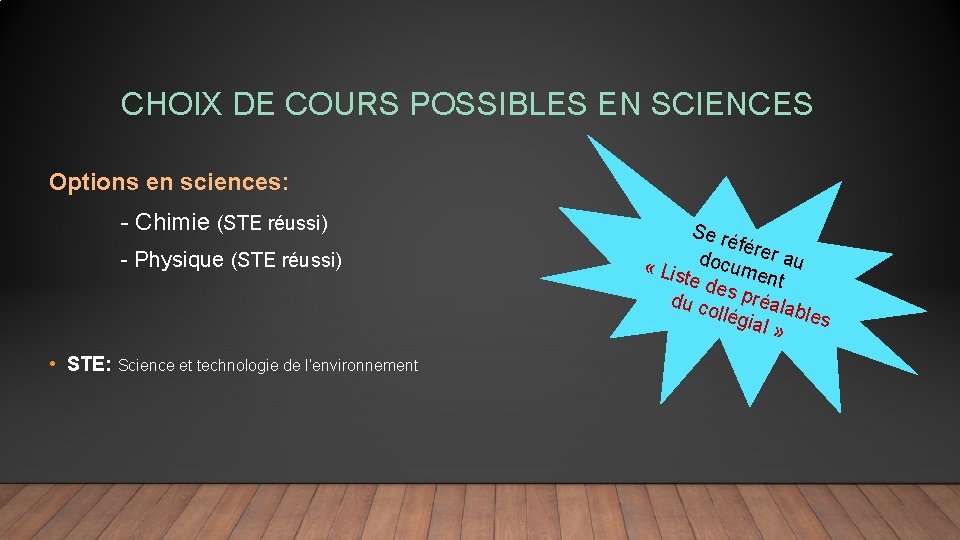 CHOIX DE COURS POSSIBLES EN SCIENCES

Options en sciences:

- Chimie (STE réussi)

- Physique (STE réussi)

• STE: Science et technologie de l'environnement

Se référer au document « Liste des préalables du collégial »